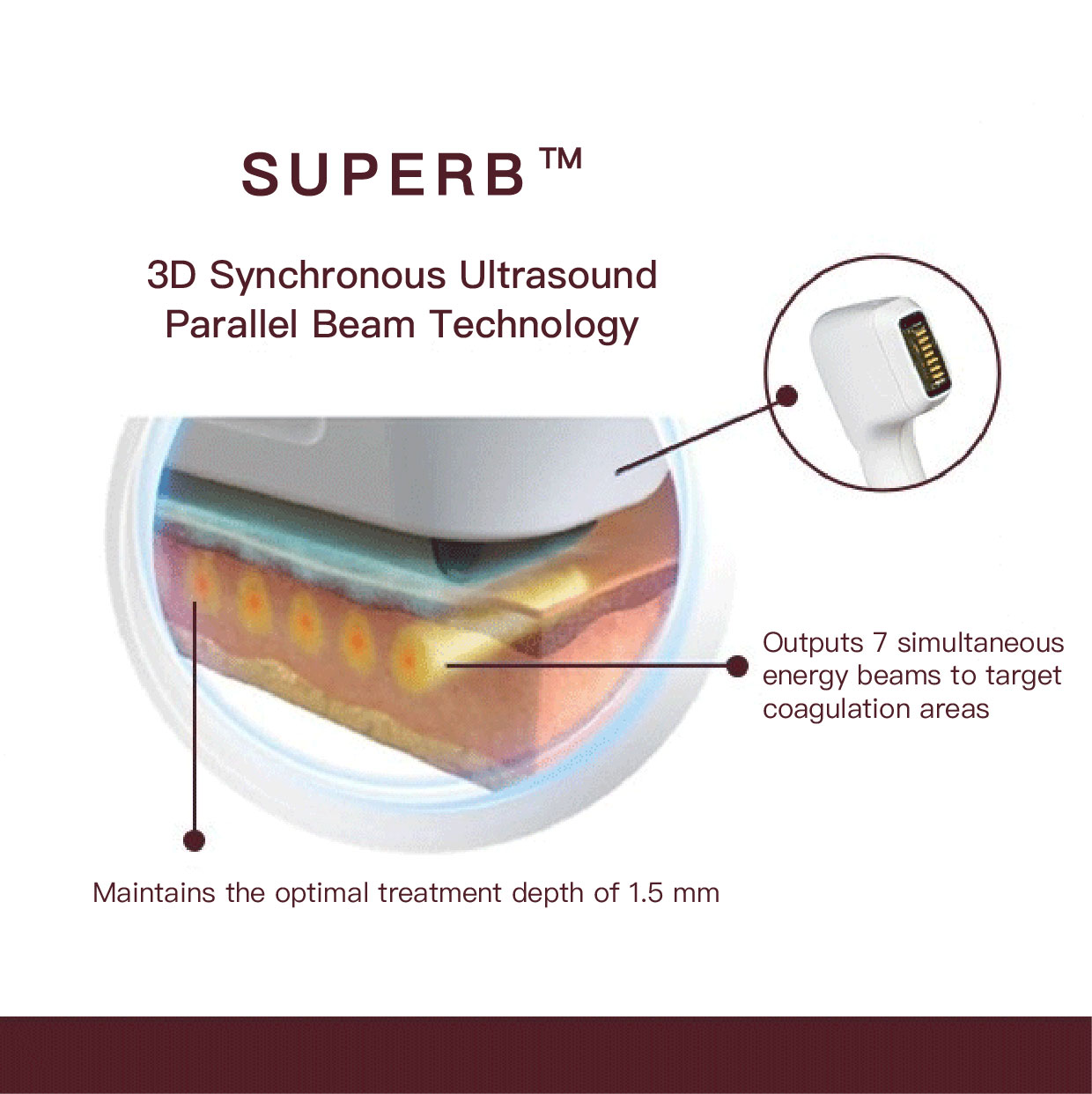 SUPERB™

3D Synchronous Ultrasound Parallel Beam Technology

Outputs 7 simultaneous energy beams to target coagulation areas

Maintains the optimal treatment depth of 1.5 mm